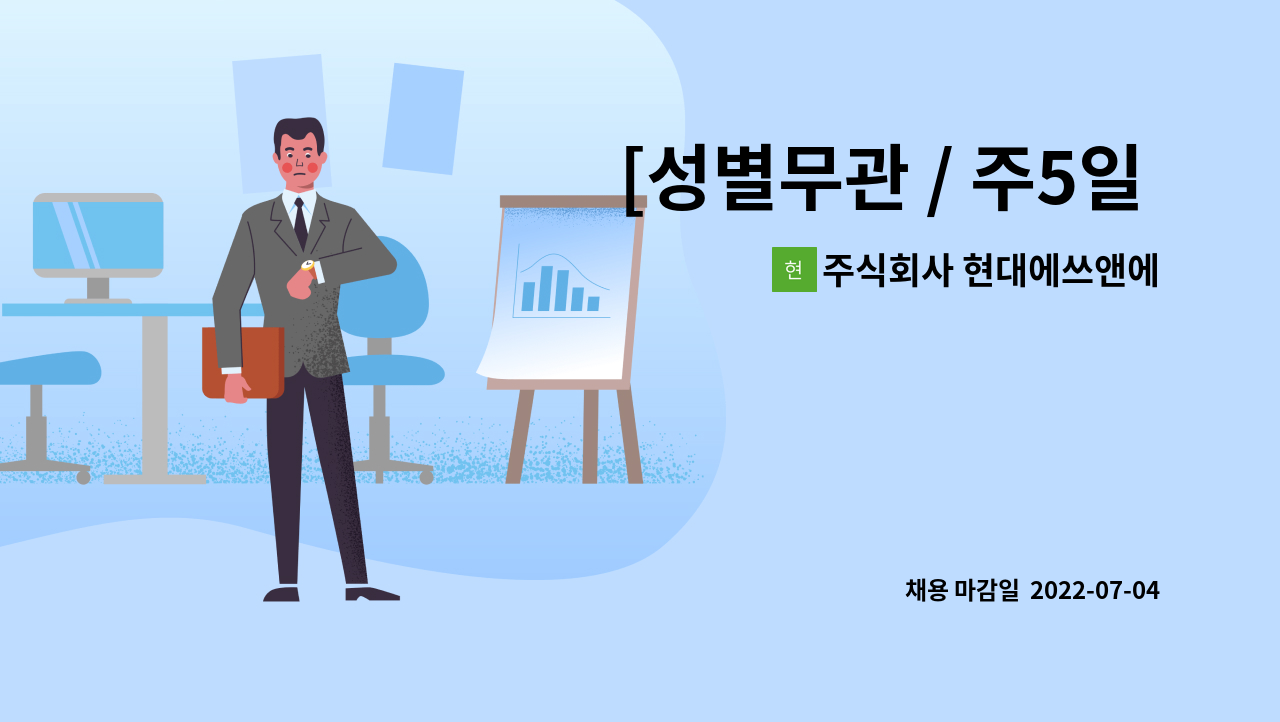 [성별무관 / 주5일

현 주식회사 현대에쓰앤에

채용 마감일 2022-07-04